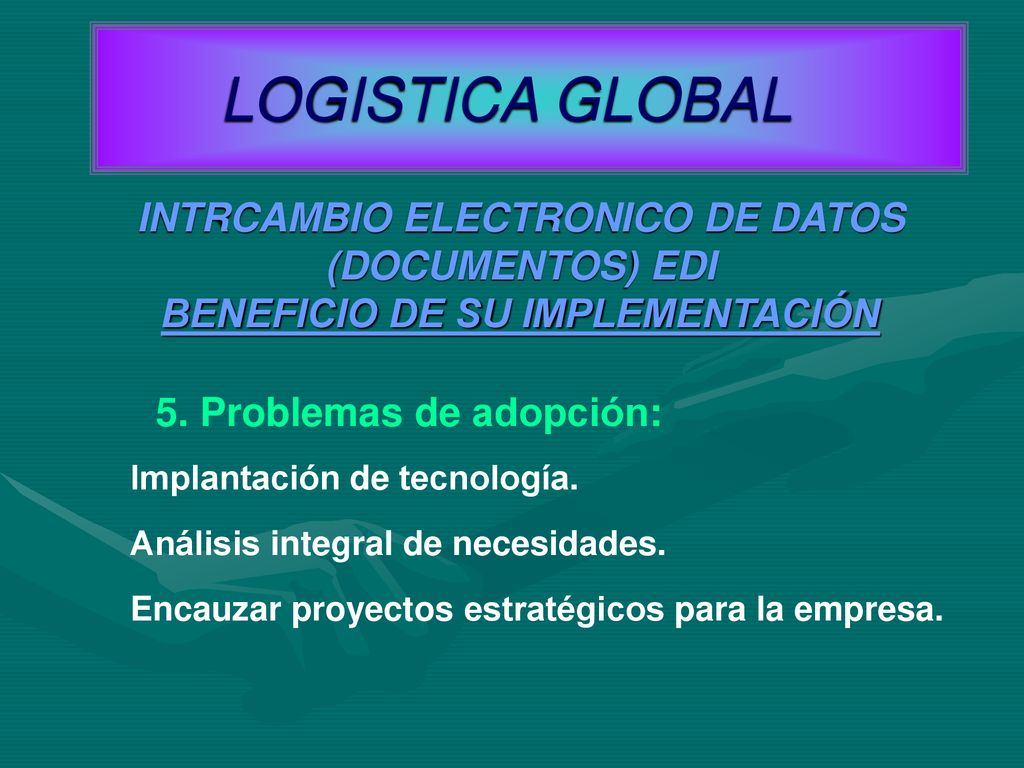 LOGISTICA GLOBAL

INTRCAMBIO ELECTRONICO DE DATOS (DOCUMENTOS) EDI
BENEFICIO DE SU IMPLEMENTACIÓN

5. Problemas de adopción:

Implantación de tecnología.

Análisis integral de necesidades.

Encauzar proyectos estratégicos para la empresa.